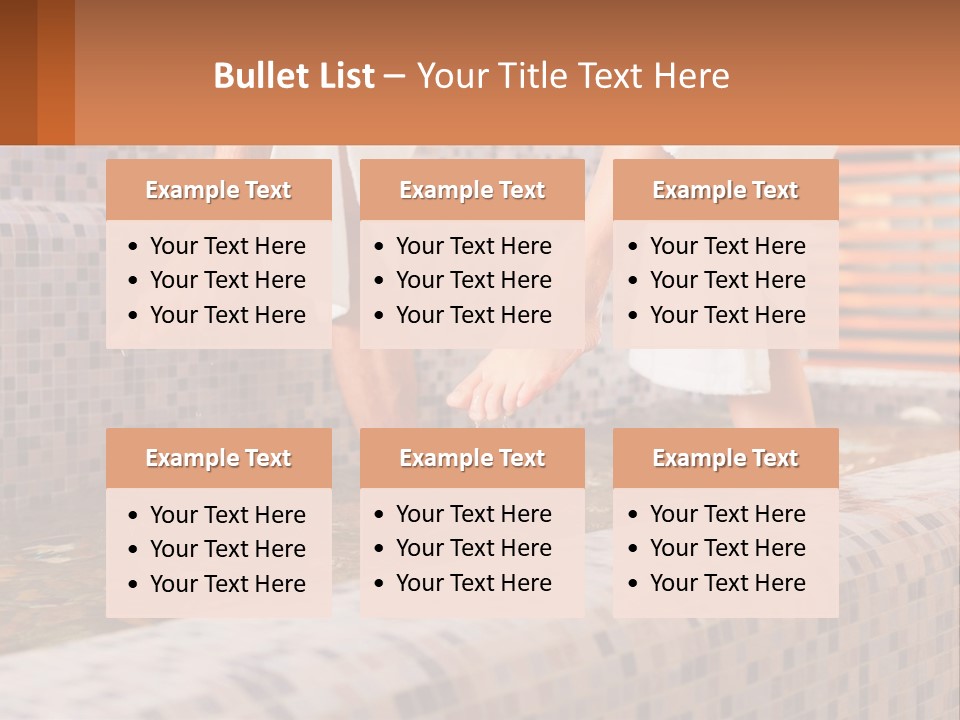 Bullet List – Your Title Text Here

Example Text
• Your Text Here
• Your Text Here
• Your Text Here

Example Text
• Your Text Here
• Your Text Here
• Your Text Here

Example Text
• Your Text Here
• Your Text Here
• Your Text Here

Example Text
• Your Text Here
• Your Text Here
• Your Text Here

Example Text
• Your Text Here
• Your Text Here
• Your Text Here

Example Text
• Your Text Here
• Your Text Here
• Your Text Here